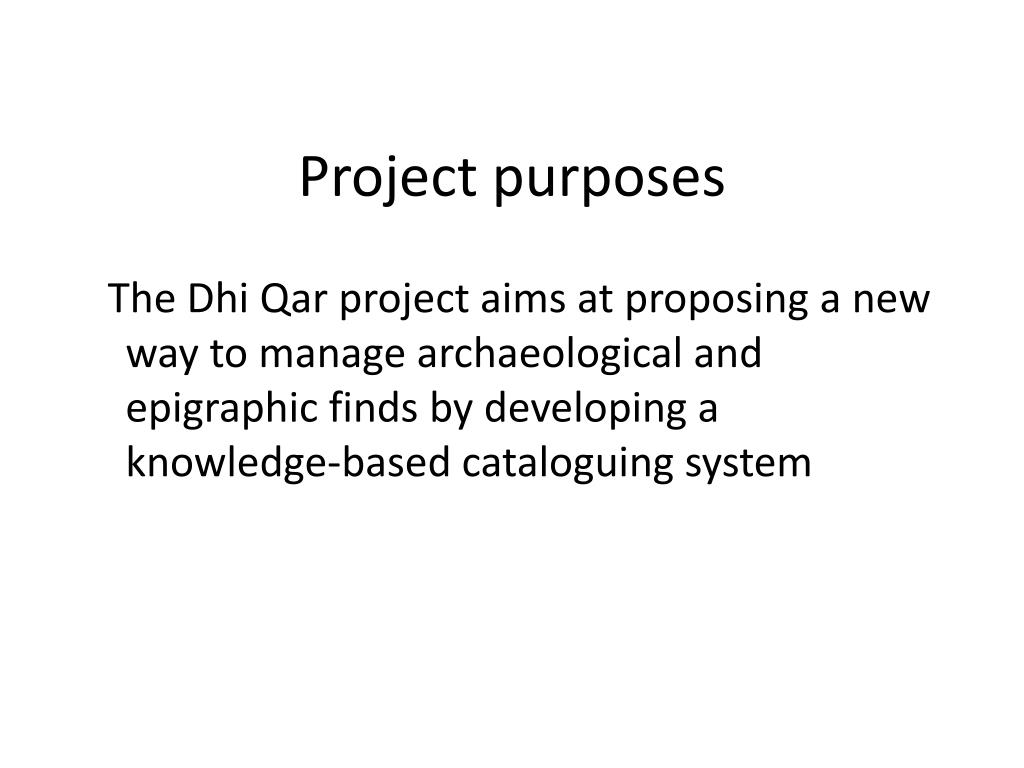 Project purposes

The Dhi Qar project aims at proposing a new way to manage archaeological and epigraphic finds by developing a knowledge-based cataloguing system